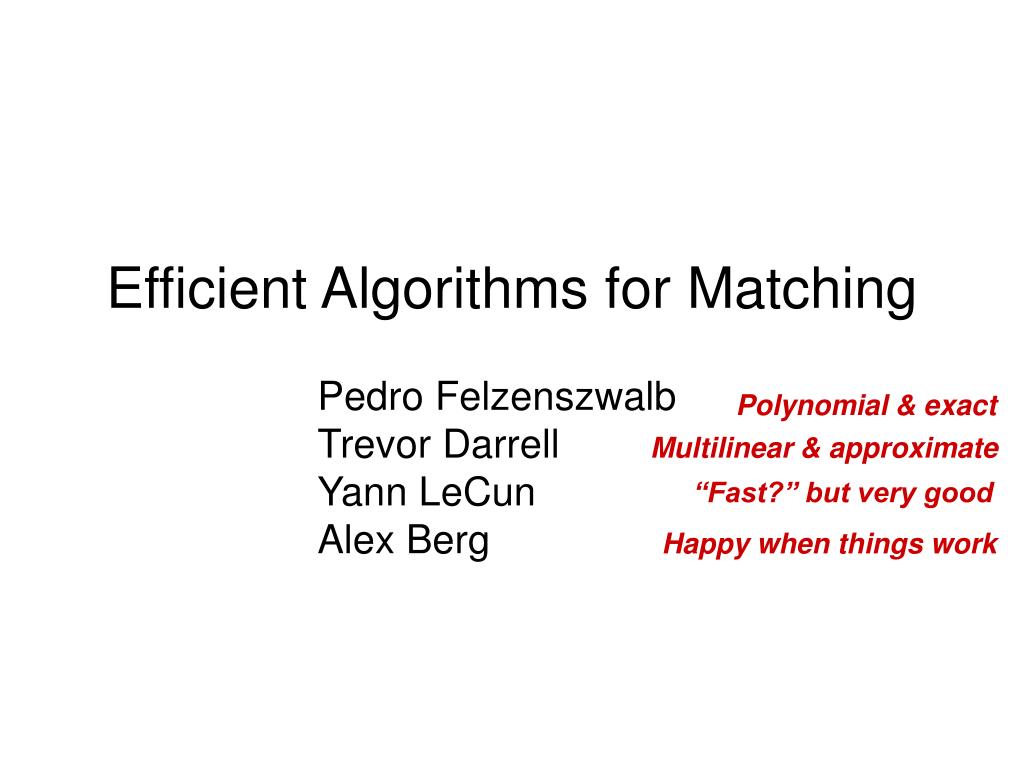 Efficient Algorithms for Matching

Pedro Felzenszwalb
Trevor Darrell
Yann LeCun
Alex Berg

Polynomial & exact
Multilinear & approximate
“Fast?” but very good
Happy when things work